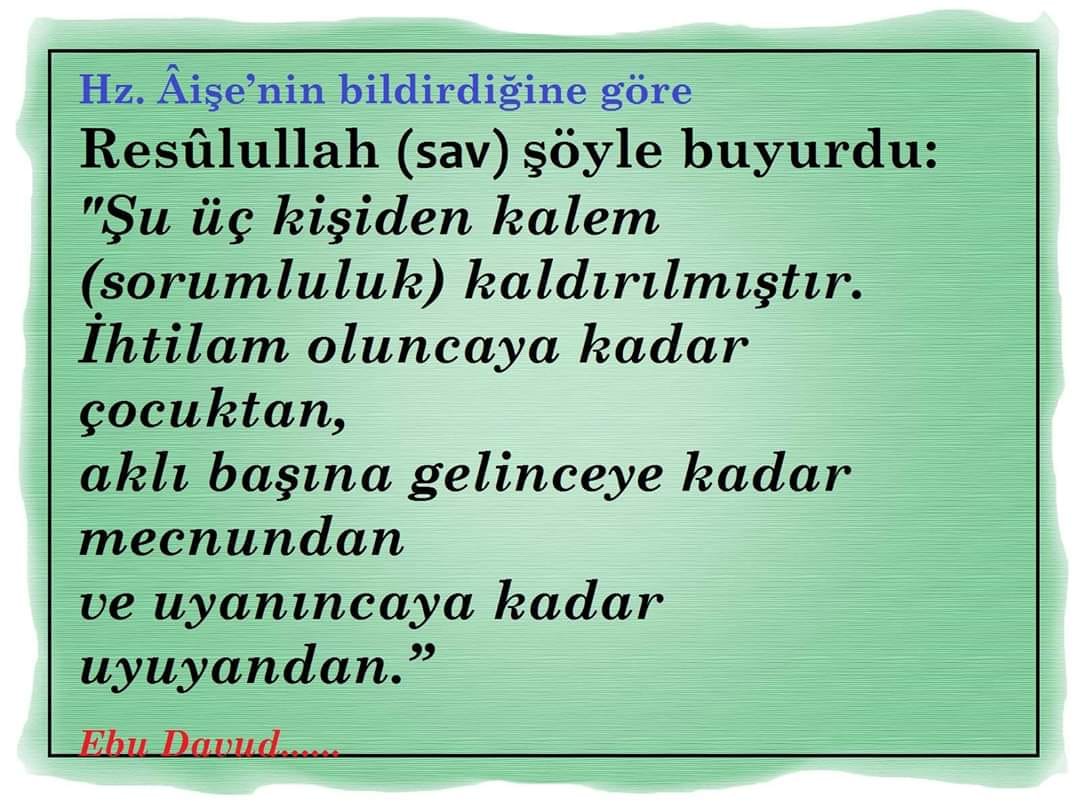 Hz. Âişe'nin bildirdiğine göre
Resûlullah (sav) şöyle buyurdu:
"Şu üç kişiden kalem (sorumluluk) kaldırılmıştır.
İhtilam oluncaya kadar çocuktan,
aklı başına gelinceye kadar mecnundan
ve uyanıncaya kadar uyuyandan."

Ebu Davud......